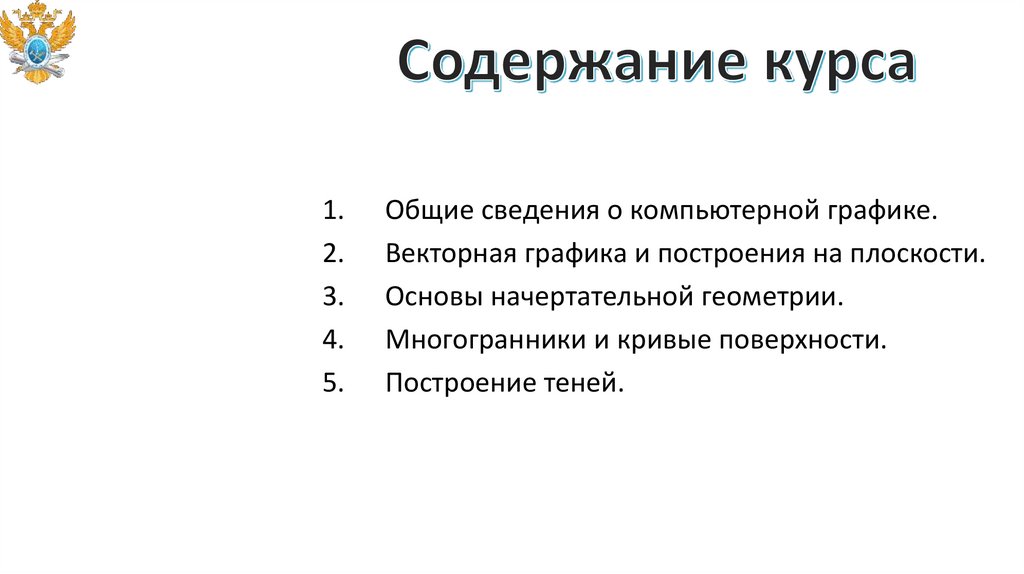 Содержание курса

1. Общие сведения о компьютерной графике.
2. Векторная графика и построения на плоскости.
3. Основы начертательной геометрии.
4. Многогранники и кривые поверхности.
5. Построение теней.